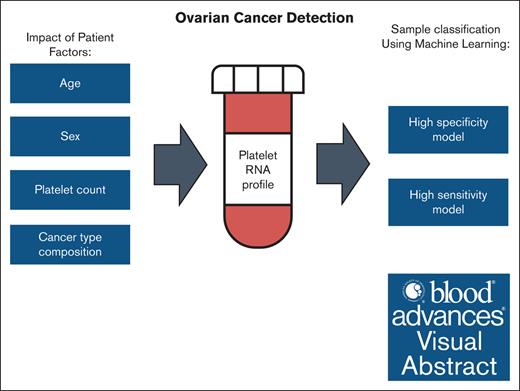 Ovarian Cancer Detection

Impact of Patient Factors:

Age

Sex

Platelet count

Cancer type composition

Platelet RNA profile

Sample classification Using Machine Learning:

High specificity model

High sensitivity model

blood advances Visual Abstract